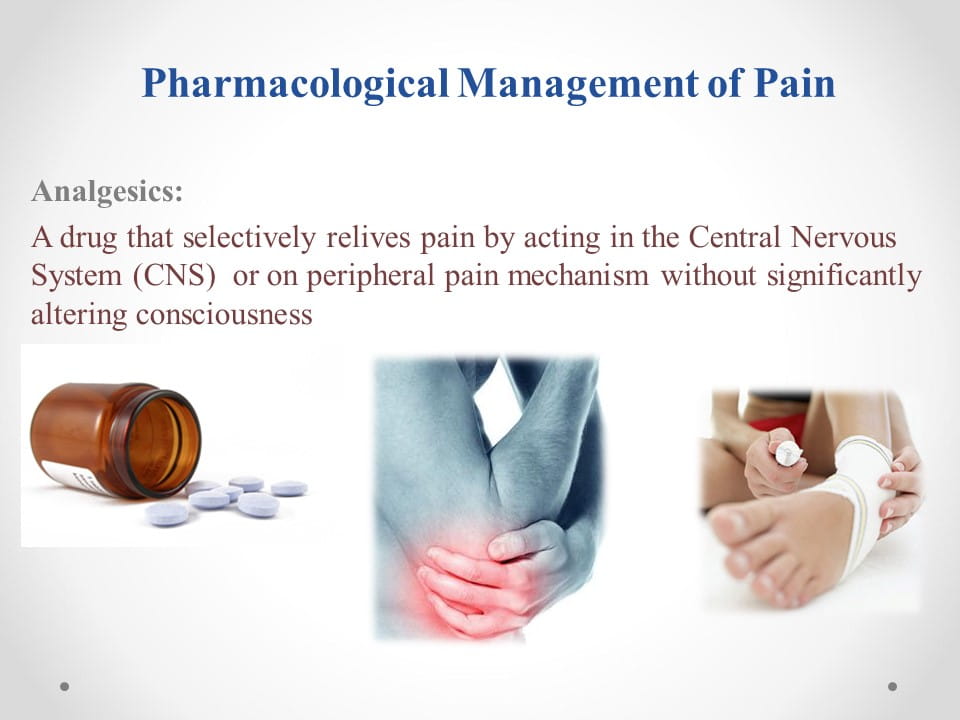 Pharmacological Management of Pain

Analgesics:

A drug that selectively relives pain by acting in the Central Nervous System (CNS) or on peripheral pain mechanism without significantly altering consciousness